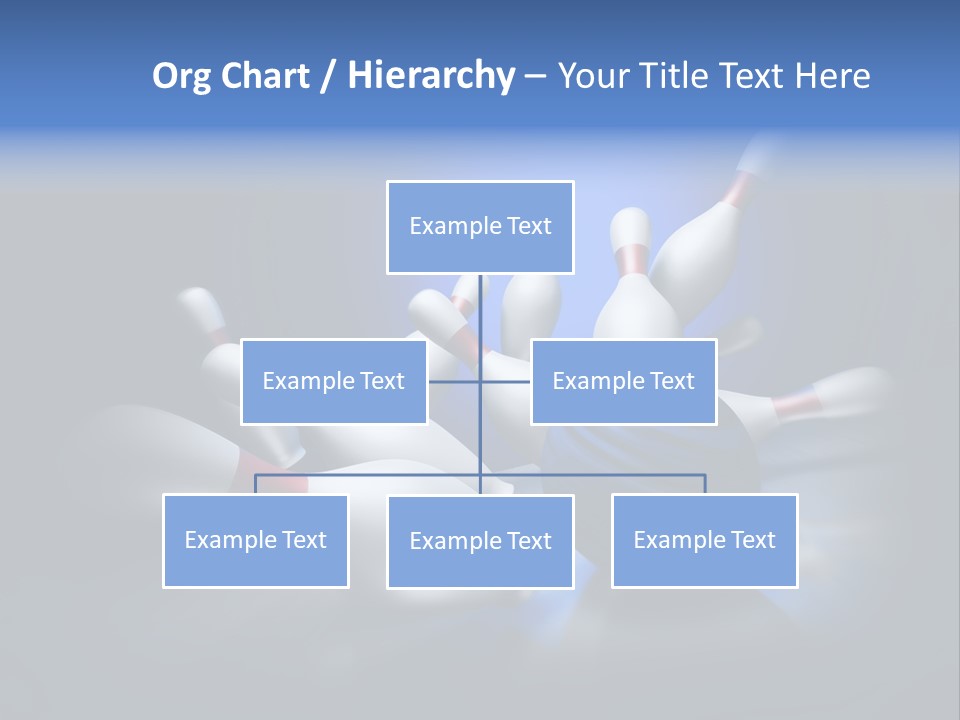 Org Chart / Hierarchy – Your Title Text Here

Example Text

Example Text

Example Text

Example Text

Example Text

Example Text